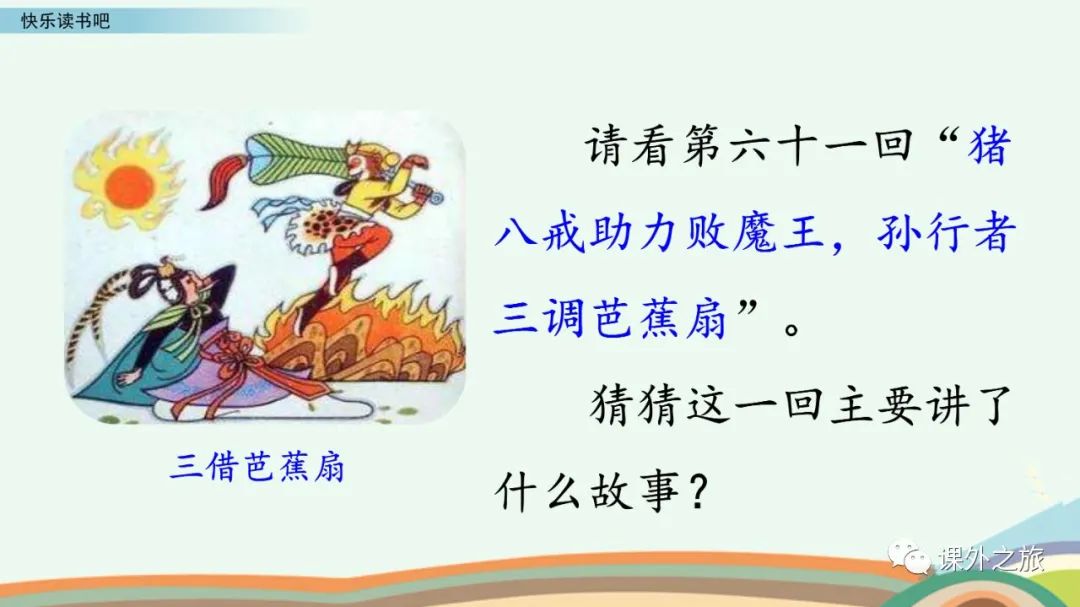 快乐读书吧

三借芭蕉扇

请看第六十一回“猪八戒助力败魔王，孙行者三调芭蕉扇”。

猜猜这一回主要讲了什么故事？

课外之旅